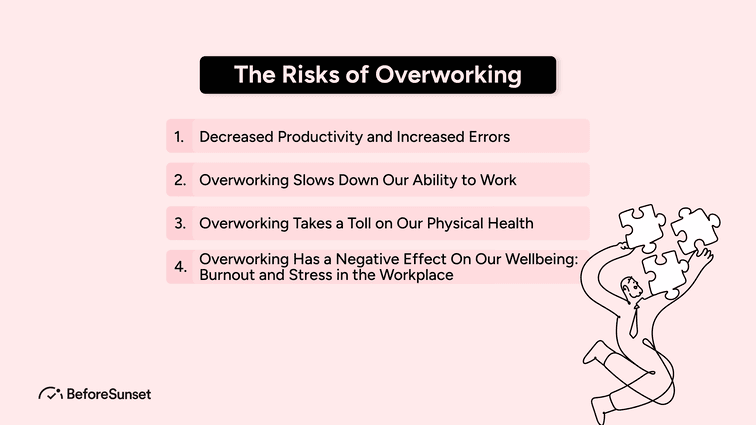 The Risks of Overworking

1. Decreased Productivity and Increased Errors

2. Overworking Slows Down Our Ability to Work

3. Overworking Takes a Toll on Our Physical Health

4. Overworking Has a Negative Effect On Our Wellbeing: Burnout and Stress in the Workplace

BeforeSunset